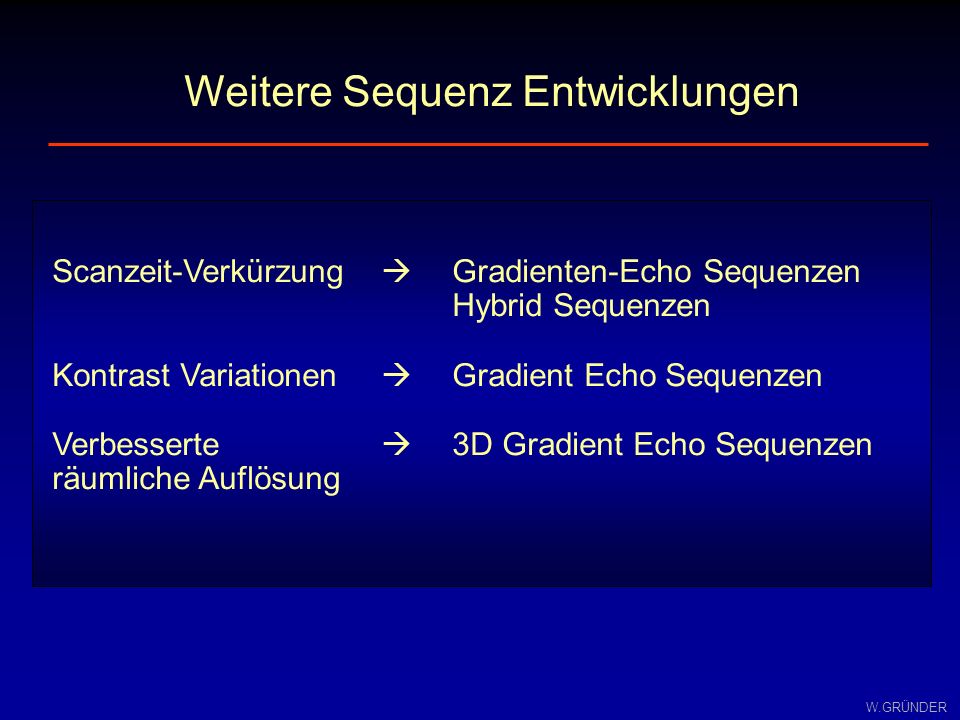 Weitere Sequenz Entwicklungen

Scanzeit-Verkürzung → Gradienten-Echo Sequenzen
Hybrid Sequenzen

Kontrast Variationen → Gradient Echo Sequenzen

Verbesserte räumliche Auflösung → 3D Gradient Echo Sequenzen

W.GRÜNDER